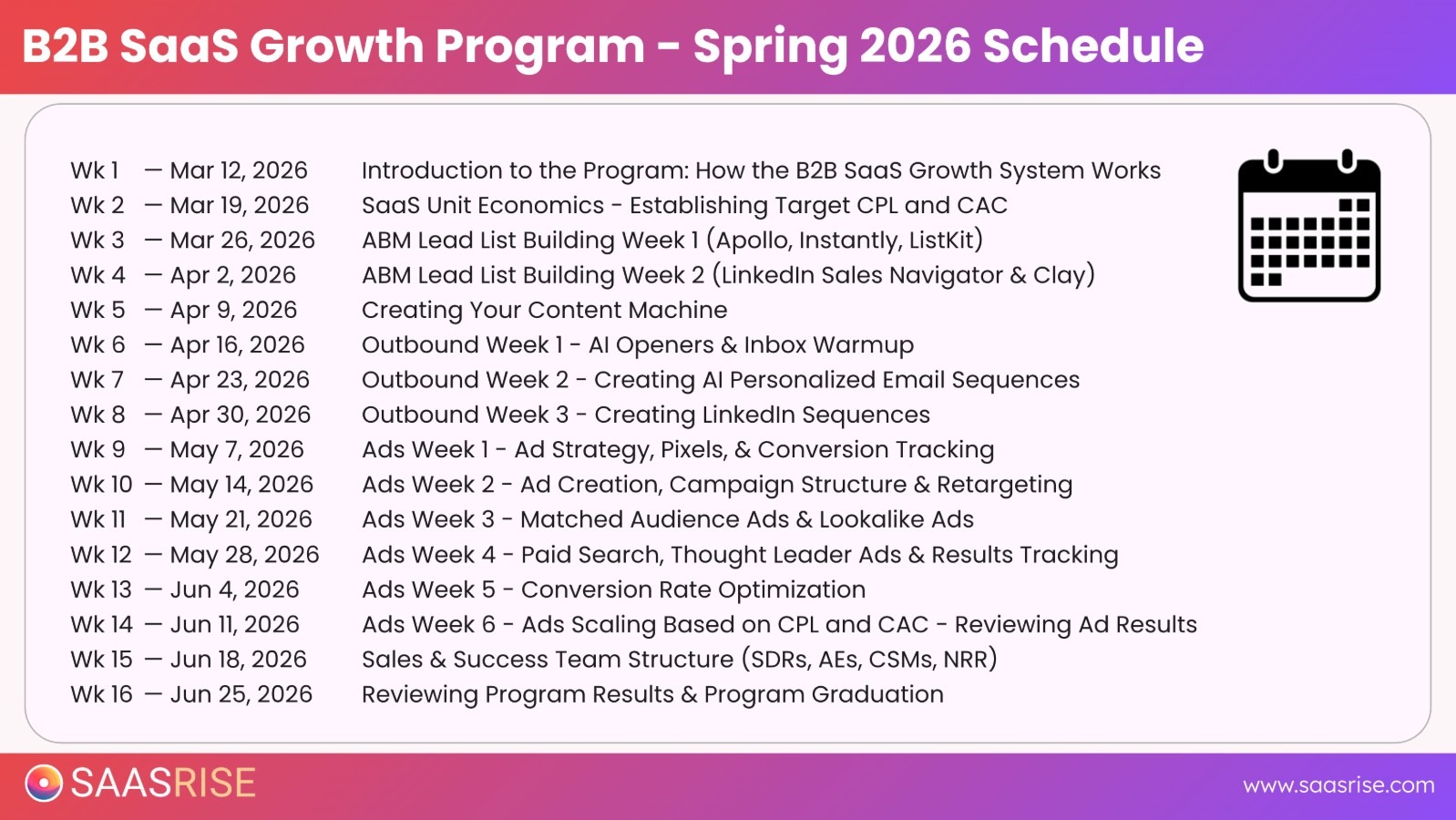 B2B SaaS Growth Program - Spring 2026 Schedule

Wk 1 — Mar 12, 2026 Introduction to the Program: How the B2B SaaS Growth System Works
Wk 2 — Mar 19, 2026 SaaS Unit Economics - Establishing Target CPL and CAC
Wk 3 — Mar 26, 2026 ABM Lead List Building Week 1 (Apollo, Instantly, ListKit)
Wk 4 — Apr 2, 2026 ABM Lead List Building Week 2 (LinkedIn Sales Navigator & Clay)
Wk 5 — Apr 9, 2026 Creating Your Content Machine
Wk 6 — Apr 16, 2026 Outbound Week 1 - AI Openers & Inbox Warmup
Wk 7 — Apr 23, 2026 Outbound Week 2 - Creating AI Personalized Email Sequences
Wk 8 — Apr 30, 2026 Outbound Week 3 - Creating LinkedIn Sequences
Wk 9 — May 7, 2026 Ads Week 1 - Ad Strategy, Pixels, & Conversion Tracking
Wk 10 — May 14, 2026 Ads Week 2 - Ad Creation, Campaign Structure & Retargeting
Wk 11 — May 21, 2026 Ads Week 3 - Matched Audience Ads & Lookalike Ads
Wk 12 — May 28, 2026 Ads Week 4 - Paid Search, Thought Leader Ads & Results Tracking
Wk 13 — Jun 4, 2026 Ads Week 5 - Conversion Rate Optimization
Wk 14 — Jun 11, 2026 Ads Week 6 - Ads Scaling Based on CPL and CAC - Reviewing Ad Results
Wk 15 — Jun 18, 2026 Sales & Success Team Structure (SDRs, AEs, CSMs, NRR)
Wk 16 — Jun 25, 2026 Reviewing Program Results & Program Graduation

SAASRISE

www.saasrise.com